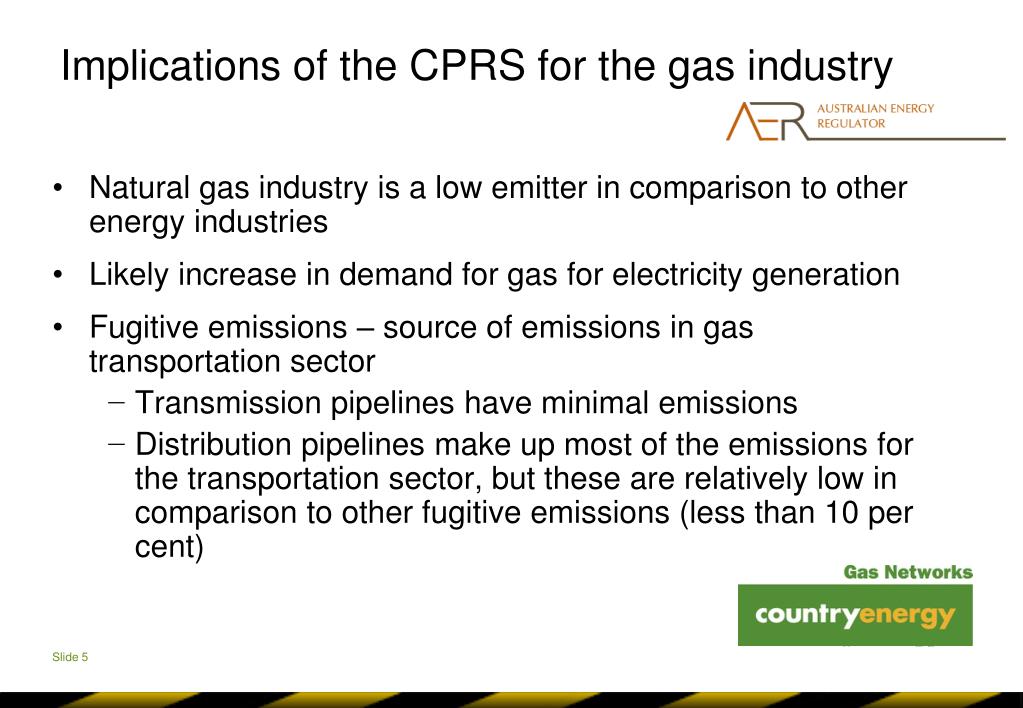 Implications of the CPRS for the gas industry

AER AUSTRALIAN ENERGY REGULATOR

• Natural gas industry is a low emitter in comparison to other energy industries

• Likely increase in demand for gas for electricity generation

• Fugitive emissions – source of emissions in gas transportation sector
 – Transmission pipelines have minimal emissions
 – Distribution pipelines make up most of the emissions for the transportation sector, but these are relatively low in comparison to other fugitive emissions (less than 10 per cent)

Gas Networks
countryenergy

Slide 5